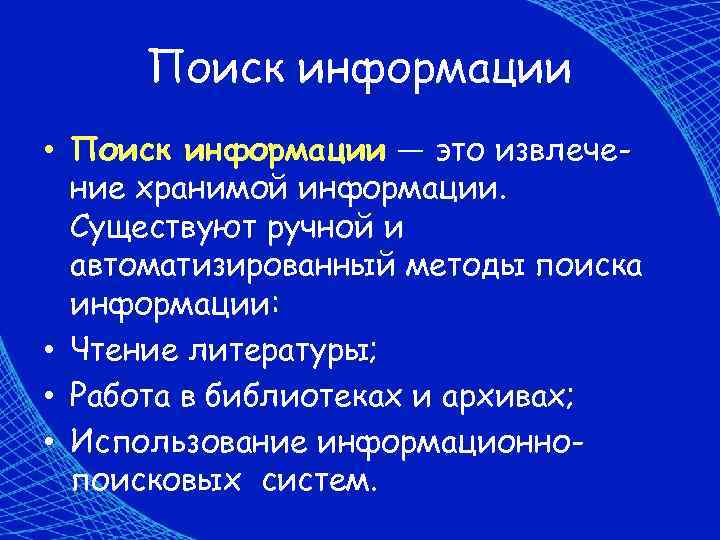 Поиск информации

• Поиск информации — это извлечение хранимой информации. Существуют ручной и автоматизированный методы поиска информации:
• Чтение литературы;
• Работа в библиотеках и архивах;
• Использование информационно-поисковых систем.